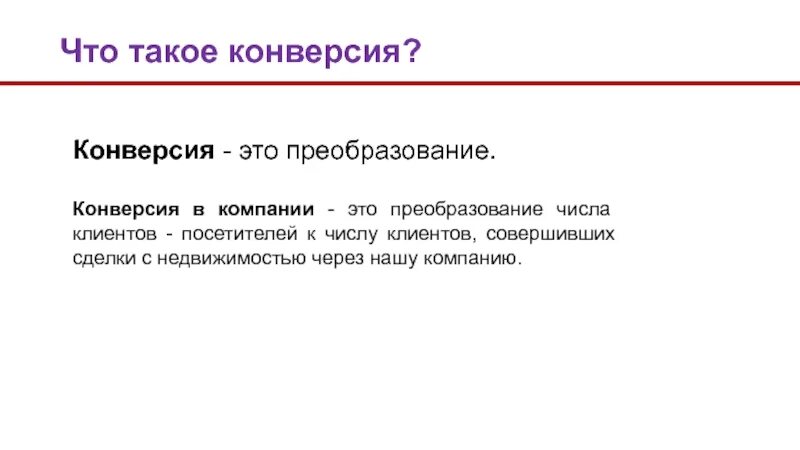 Что такое конверсия?

Конверсия - это преобразование.

Конверсия в компании - это преобразование числа клиентов - посетителей к числу клиентов, совершивших сделки с недвижимостью через нашу компанию.